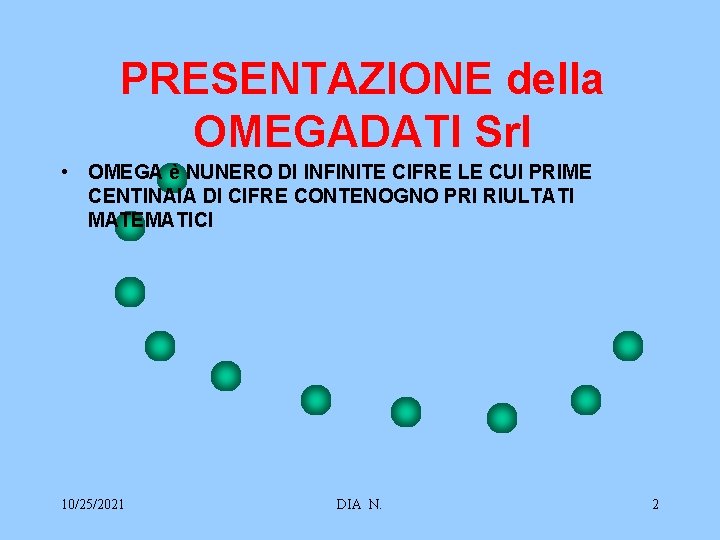 PRESENTAZIONE della OMEGADATI Srl

• OMEGA è NUNERO DI INFINITE CIFRE LE CUI PRIME CENTINAIA DI CIFRE CONTENOGNO PRI RIULTATI MATEMATICI

10/25/2021
DIA N.
2